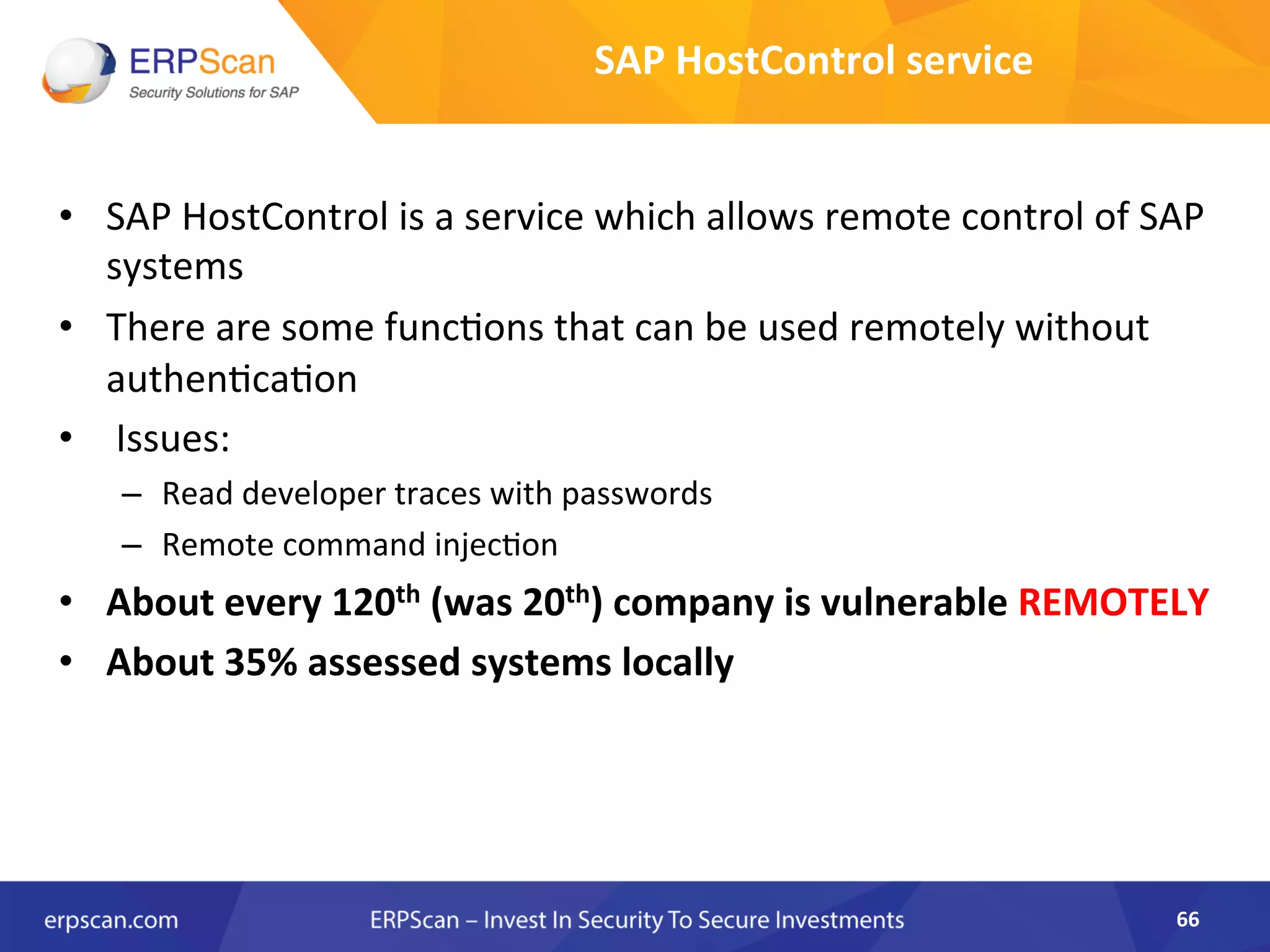 ERPScan
Security Solutions for SAP

SAP HostControl service

• SAP HostControl is a service which allows remote control of SAP systems
• There are some functions that can be used remotely without authentication
• Issues:
– Read developer traces with passwords
– Remote command injection
• About every 120$^{th}$ (was 20$^{th}$) company is vulnerable REMOTELY
• About 35% assessed systems locally

erpscan.com
ERPScan – Invest In Security To Secure Investments
66